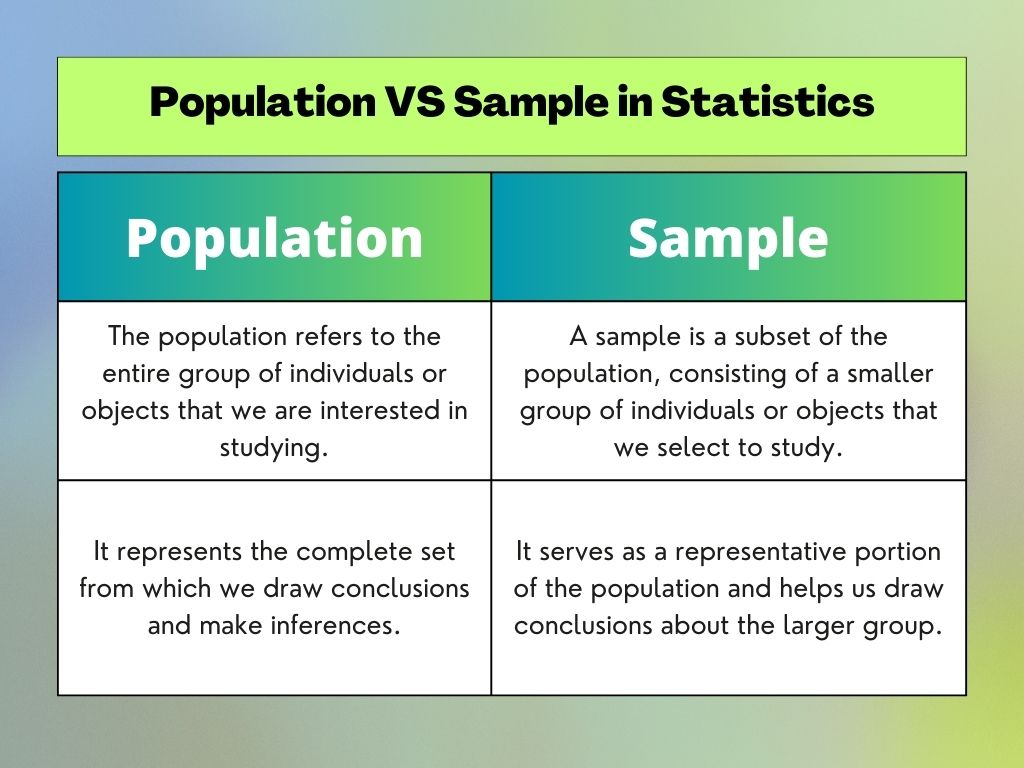 Population VS Sample in Statistics

| Population | Sample |
|---|---|
| The population refers to the entire group of individuals or objects that we are interested in studying. | A sample is a subset of the population, consisting of a smaller group of individuals or objects that we select to study. |
| It represents the complete set from which we draw conclusions and make inferences. | It serves as a representative portion of the population and helps us draw conclusions about the larger group. |